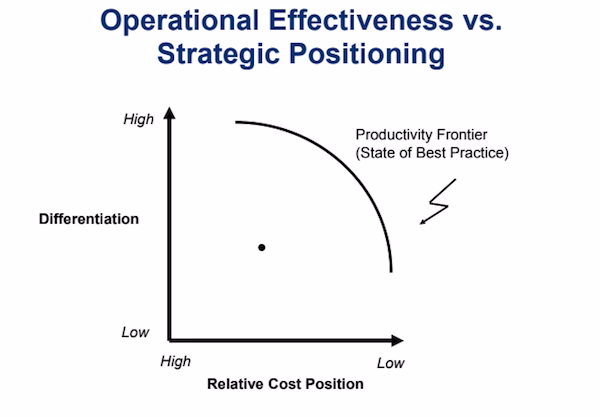 Operational Effectiveness vs. Strategic Positioning

High

Productivity Frontier
(State of Best Practice)

Differentiation

Low

High

Low

Relative Cost Position